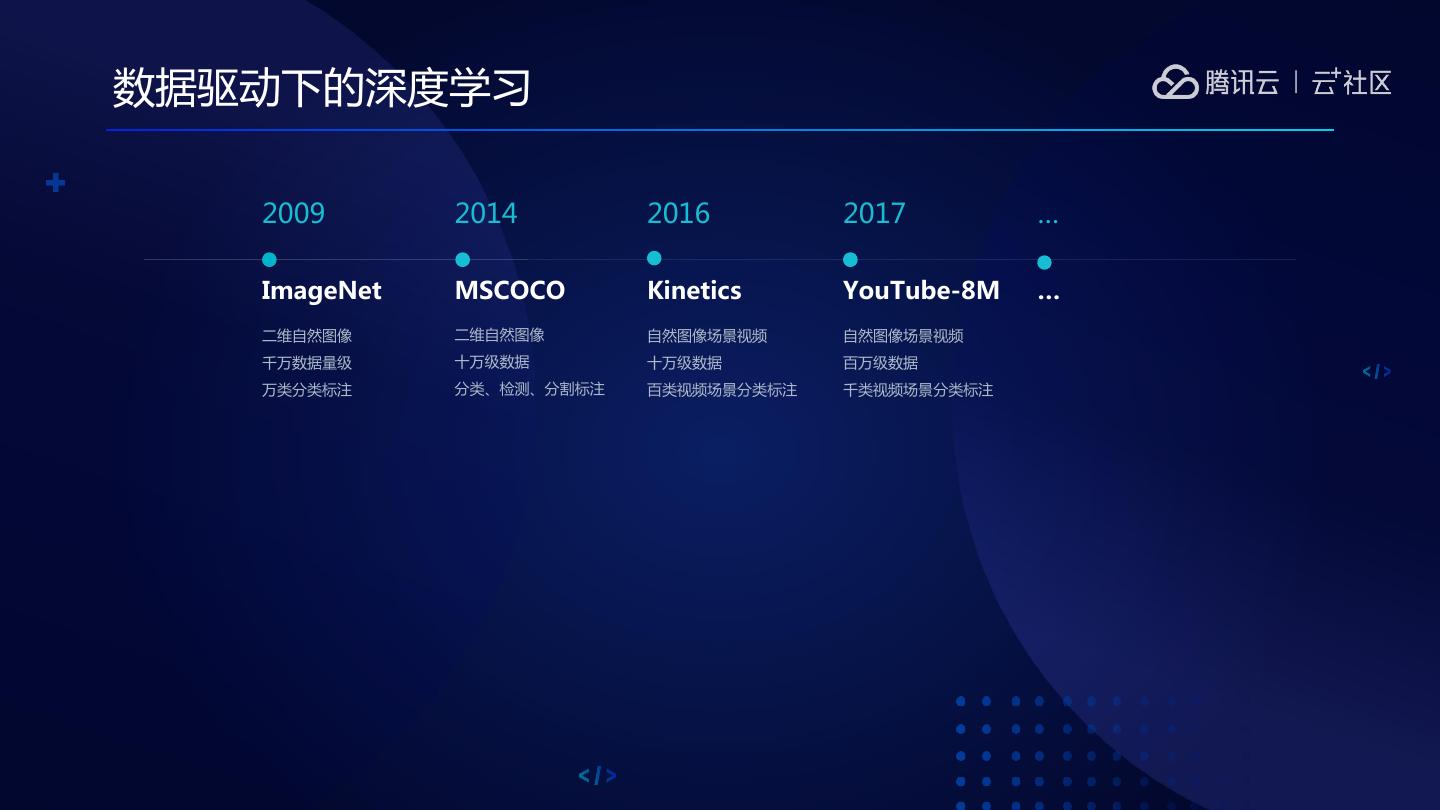 数据驱动下的深度学习

腾讯云 | 云+社区

2009
ImageNet
二维自然图像
千万数据量级
万类分类标注

2014
MSCOCO
二维自然图像
十万级数据
分类、检测、分割标注

2016
Kinetics
自然图像场景视频
十万级数据
百类视频场景分类标注

2017
YouTube-8M
自然图像场景视频
百万级数据
千类视频场景分类标注

...
...

</>

</>